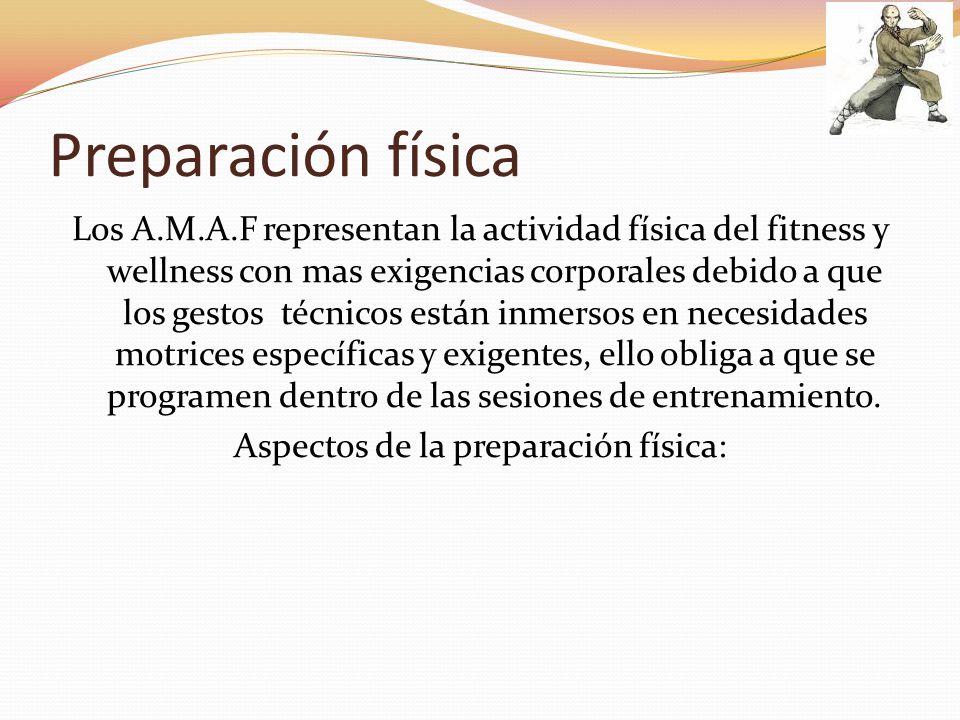 Preparación física

Los A.M.A.F representan la actividad física del fitness y wellness con mas exigencias corporales debido a que los gestos técnicos están inmersos en necesidades motrices específicas y exigentes, ello obliga a que se programen dentro de las sesiones de entrenamiento.

Aspectos de la preparación física: